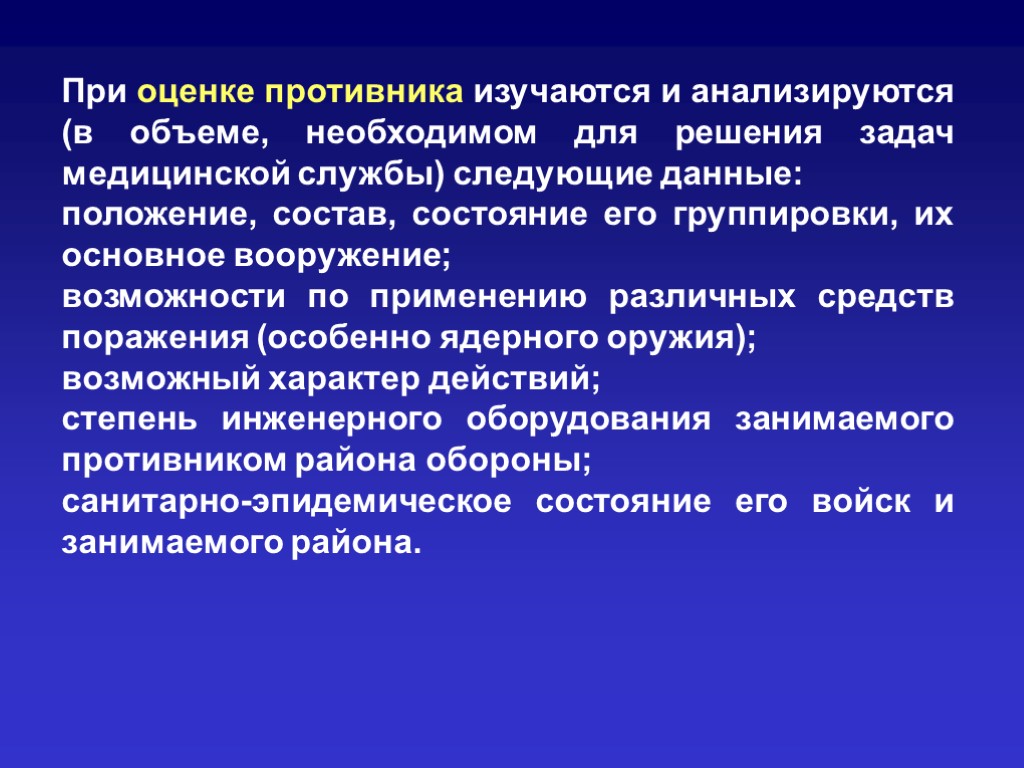 При оценке противника изучаются и анализируются (в объеме, необходимом для решения задач медицинской службы) следующие данные:

положение, состав, состояние его группировки, их основное вооружение;

возможности по применению различных средств поражения (особенно ядерного оружия);

возможный характер действий;

степень инженерного оборудования занимаемого противником района обороны;

санитарно-эпидемическое состояние его войск и занимаемого района.